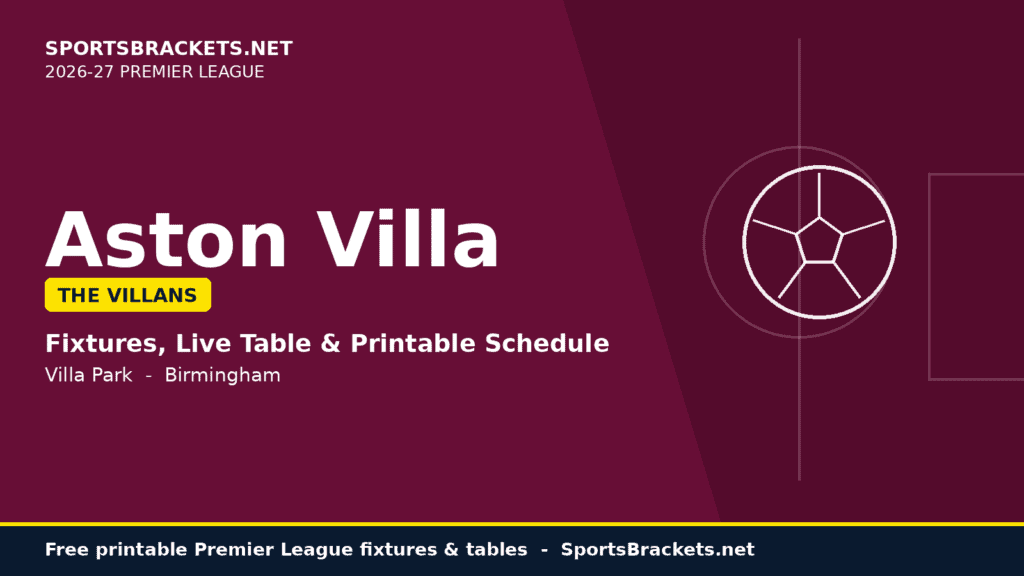 SPORTSBRACKETS.NET
2026-27 PREMIER LEAGUE

Aston Villa

THE VILLANS

Fixtures, Live Table & Printable Schedule

Villa Park - Birmingham

Free printable Premier League fixtures & tables - SportsBrackets.net